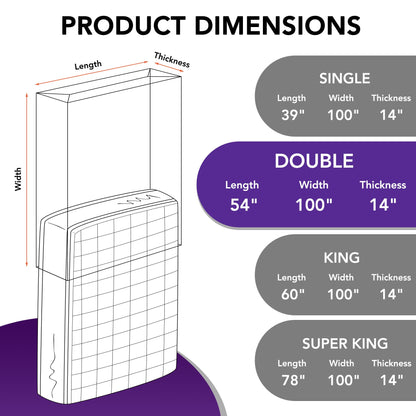 PRODUCT DIMENSIONS

Length
Thickness
Width

SINGLE

| Length | Width | Thickness |
|---|---|---|
| 39" | 100" | 14" |

DOUBLE

| Length | Width | Thickness |
|---|---|---|
| 54" | 100" | 14" |

KING

| Length | Width | Thickness |
|---|---|---|
| 60" | 100" | 14" |

SUPER KING

| Length | Width | Thickness |
|---|---|---|
| 78" | 100" | 14" |